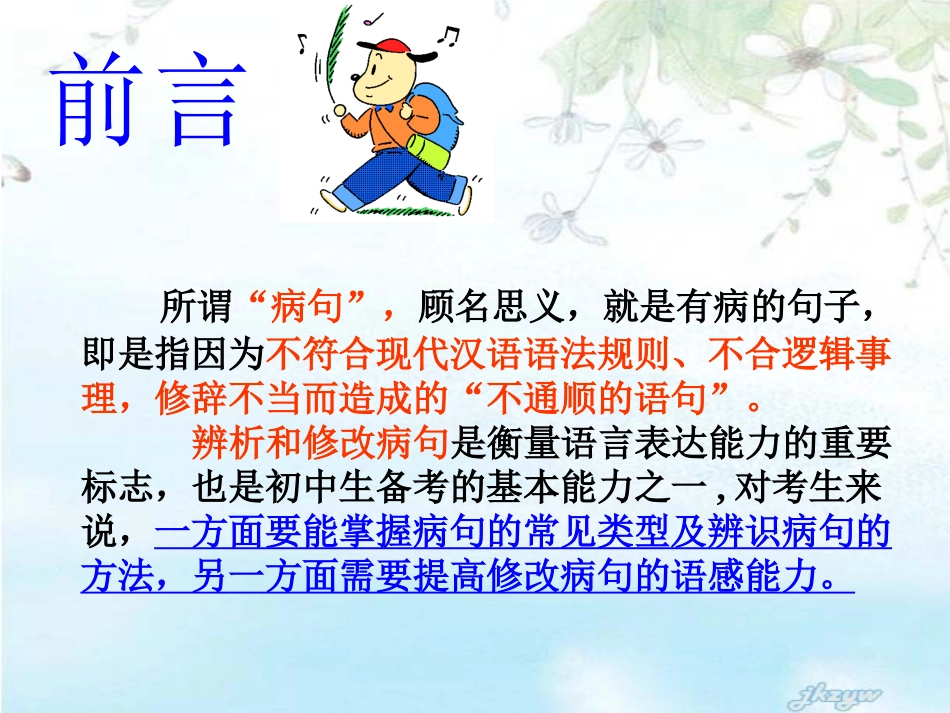 前言

所谓“病句”，顾名思义，就是有病的句子，即是指因为不符合现代汉语语法规则、不合逻辑事理，修辞不当而造成的“不通顺的语句”。

辨析和修改病句是衡量语言表达能力的重要标志，也是初中生备考的基本能力之一，对考生来说，一方面要能掌握病句的常见类型及辨识病句的方法，另一方面需要提高修改病句的语感能力。

jkzyw